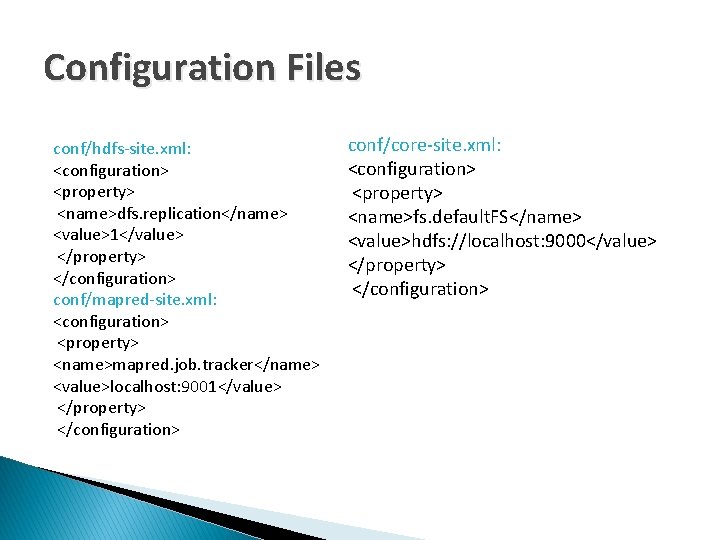 Configuration Files

conf/hdfs-site.xml:
<configuration>
<property>
<name>dfs.replication</name>
<value>1</value>
</property>
</configuration>
conf/mapred-site.xml:
<configuration>
<property>
<name>mapred.job.tracker</name>
<value>localhost:9001</value>
</property>
</configuration>

conf/core-site.xml:
<configuration>
<property>
<name>fs.defaultFS</name>
<value>hdfs://localhost:9000</value>
</property>
</configuration>